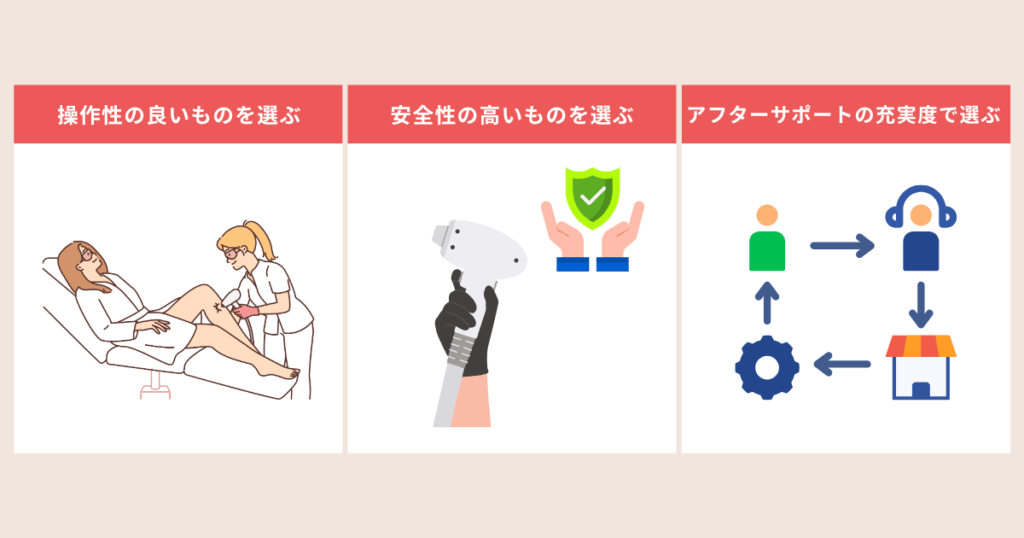 操作性の良いものを選ぶ

安全性の高いものを選ぶ

アフターサポートの充実度で選ぶ